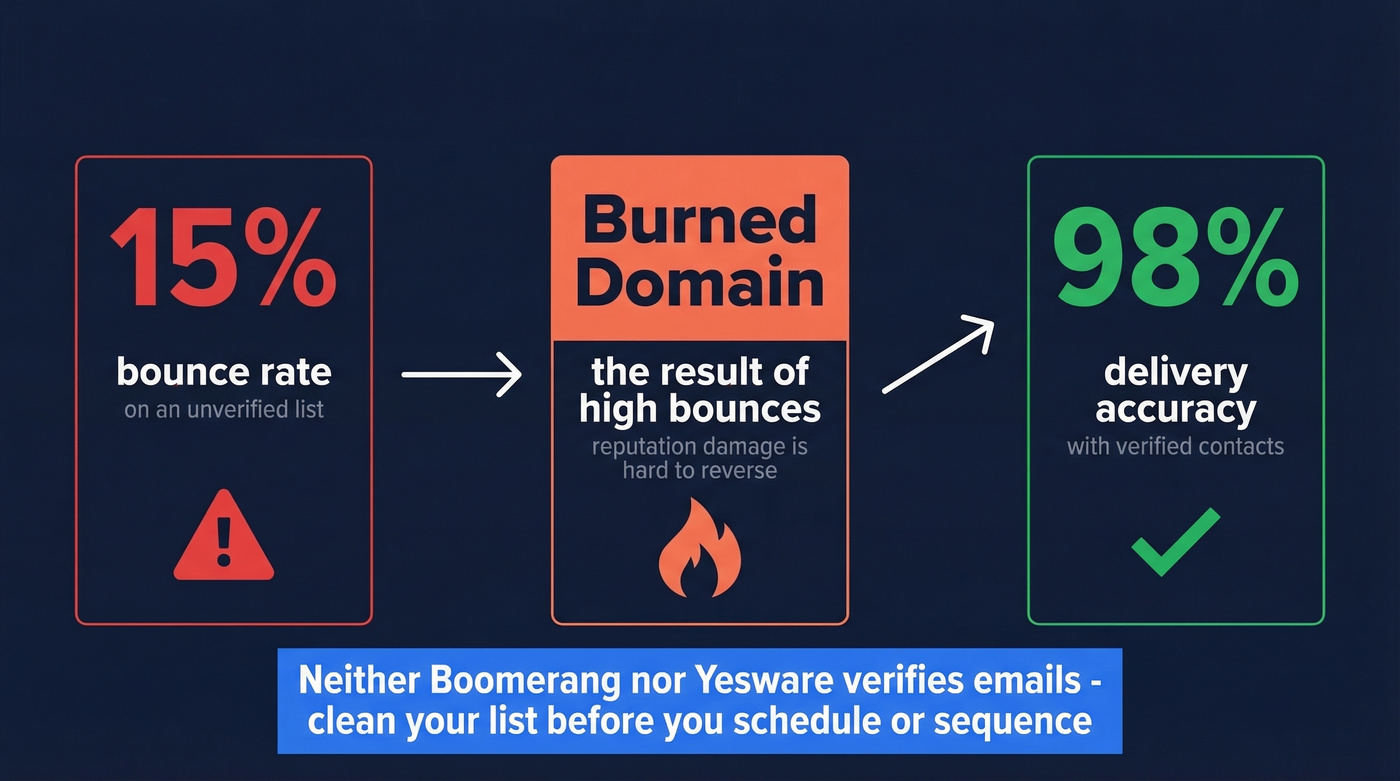 15%

bounce rate

on an unverified list

Burned Domain

the result of high bounces

reputation damage is hard to reverse

98%

delivery accuracy

with verified contacts

Neither Boomerang nor Yesware verifies emails - clean your list before you schedule or sequence